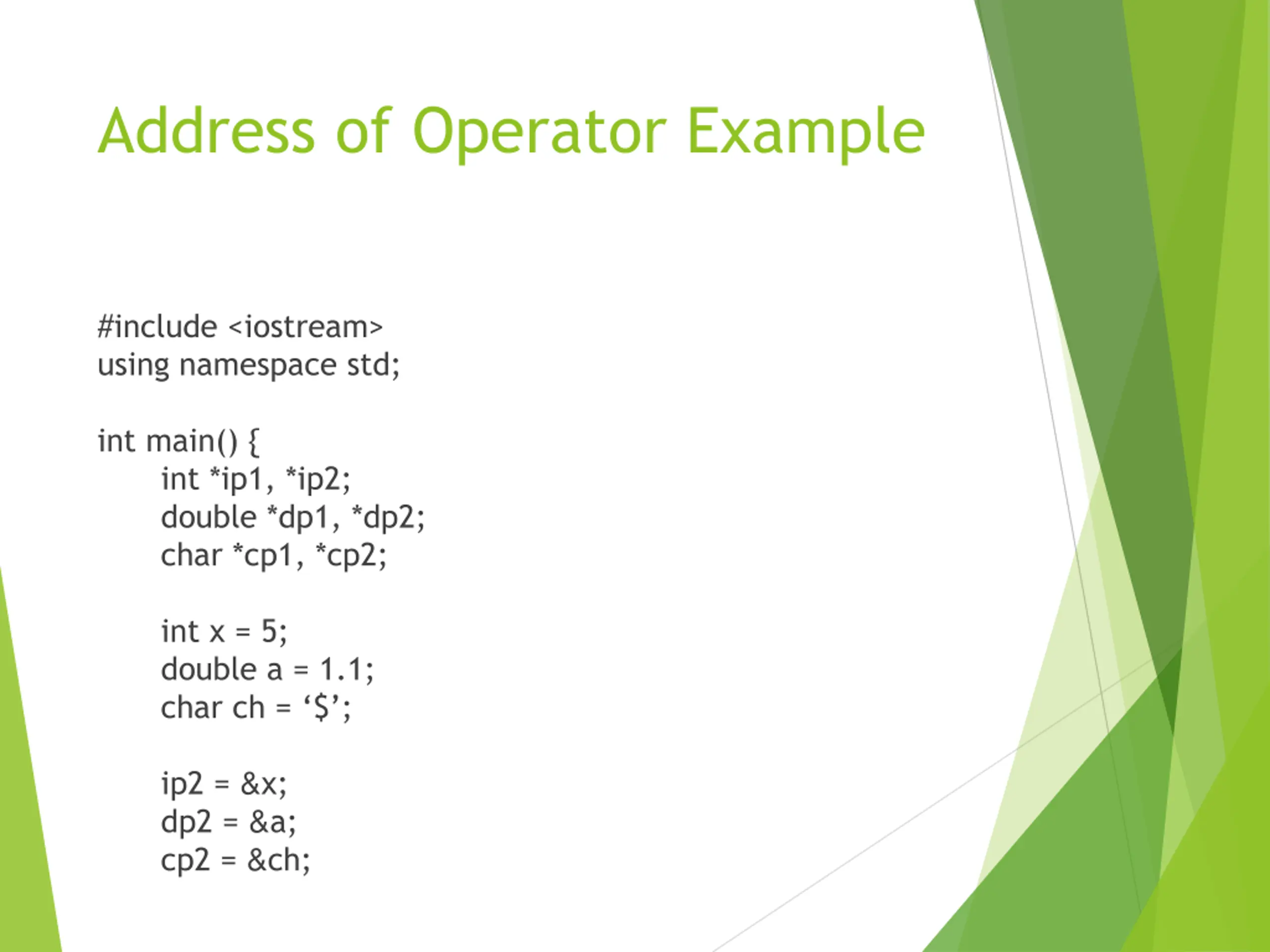 Address of Operator Example

#include <iostream>
using namespace std;

int main() {
int *ip1, *ip2;
double *dp1, *dp2;
char *cp1, *cp2;

int x = 5;
double a = 1.1;
char ch = ‘$’;

ip2 = &x;
dp2 = &a;
cp2 = &ch;